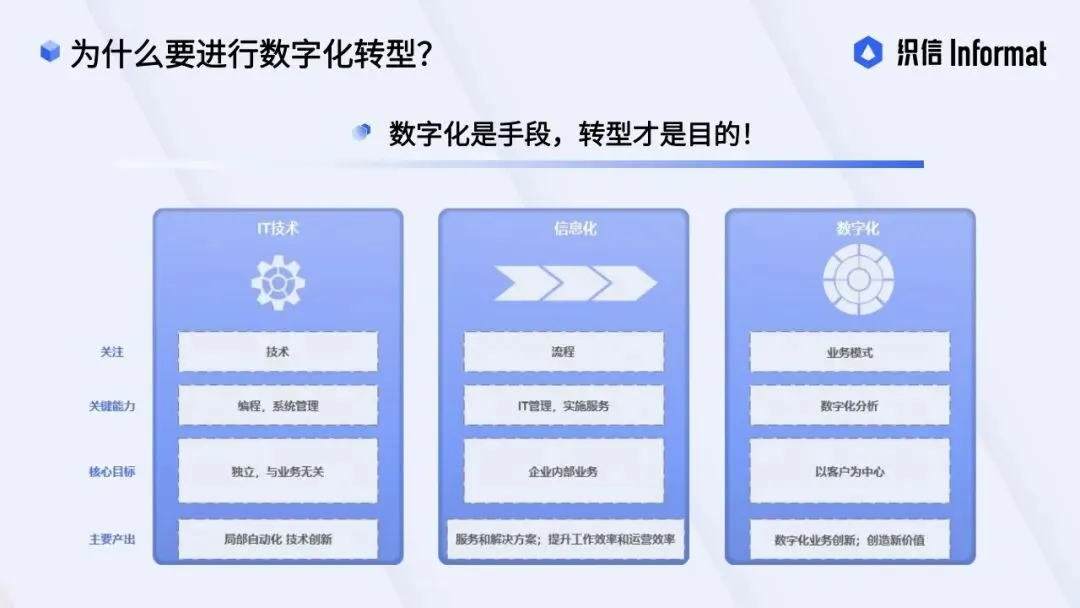 为什么要进行数字化转型?

织信 Informat

数字化是手段，转型才是目的!

| | IT技术 | 信息化 | 数字化 |
|---|---|---|---|
| 关注 | 技术 | 流程 | 业务模式 |
| 关键能力 | 编程，系统管理 | IT管理，实施服务 | 数字化分析 |
| 核心目标 | 独立，与业务无关 | 企业内部业务 | 以客户为中心 |
| 主要产出 | 局部自动化 技术创新 | 服务和解决方案；提升工作效率和运营效率 | 数字化业务创新；创造新价值 |